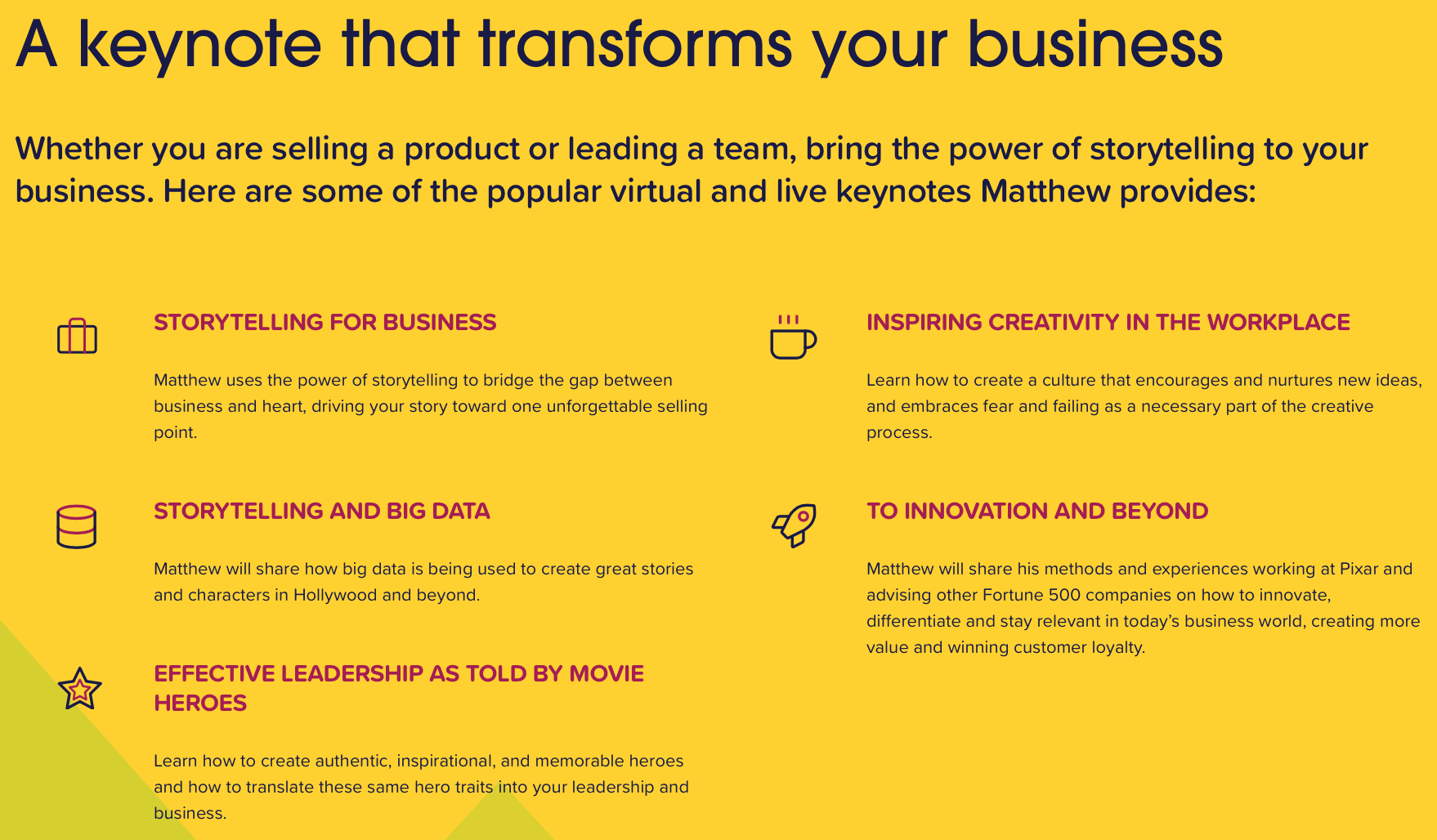 A keynote that transforms your business

Whether you are selling a product or leading a team, bring the power of storytelling to your business. Here are some of the popular virtual and live keynotes Matthew provides:

STORYTELLING FOR BUSINESS

Matthew uses the power of storytelling to bridge the gap between business and heart, driving your story toward one unforgettable selling point.

STORYTELLING AND BIG DATA

Matthew will share how big data is being used to create great stories and characters in Hollywood and beyond.

EFFECTIVE LEADERSHIP AS TOLD BY MOVIE HEROES

Learn how to create authentic, inspirational, and memorable heroes and how to translate these same hero traits into your leadership and business.

INSPIRING CREATIVITY IN THE WORKPLACE

Learn how to create a culture that encourages and nurtures new ideas, and embraces fear and failing as a necessary part of the creative process.

TO INNOVATION AND BEYOND

Matthew will share his methods and experiences working at Pixar and advising other Fortune 500 companies on how to innovate, differentiate and stay relevant in today's business world, creating more value and winning customer loyalty.